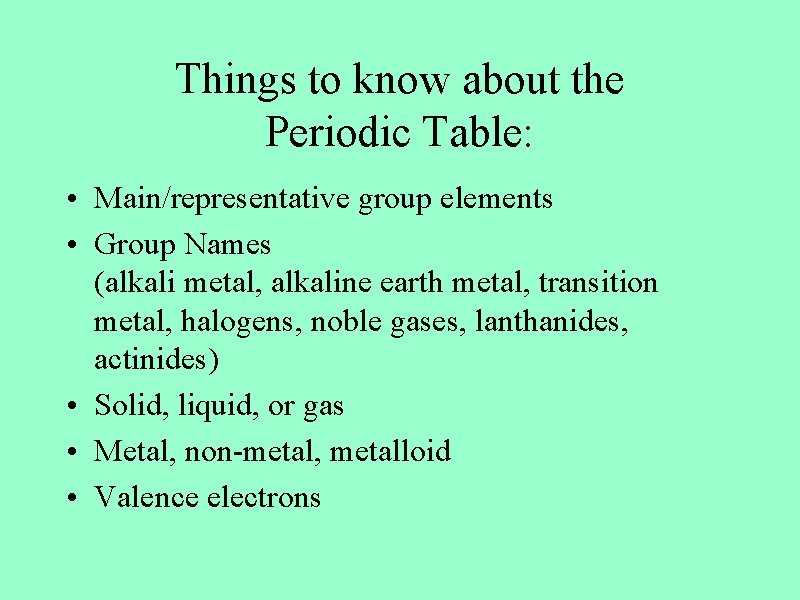 Things to know about the Periodic Table:

• Main/representative group elements
• Group Names
(alkali metal, alkaline earth metal, transition metal, halogens, noble gases, lanthanides, actinides)
• Solid, liquid, or gas
• Metal, non-metal, metalloid
• Valence electrons